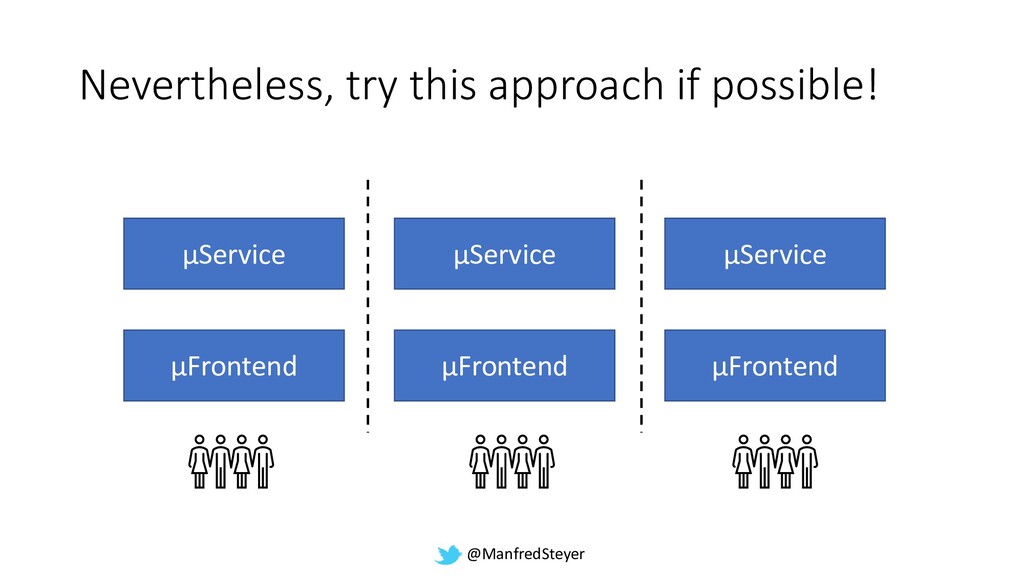 Nevertheless, try this approach if possible!

µService

µFrontend

µService

µFrontend

µService

µFrontend

@ManfredSteyer